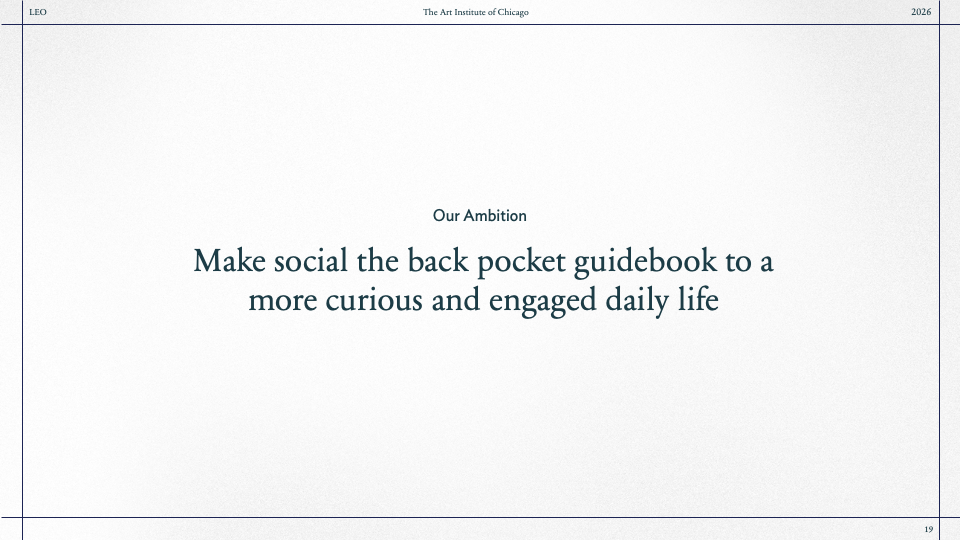 LEO The Art Institute of Chicago 2026

Our Ambition

Make social the back pocket guidebook to a more curious and engaged daily life

19